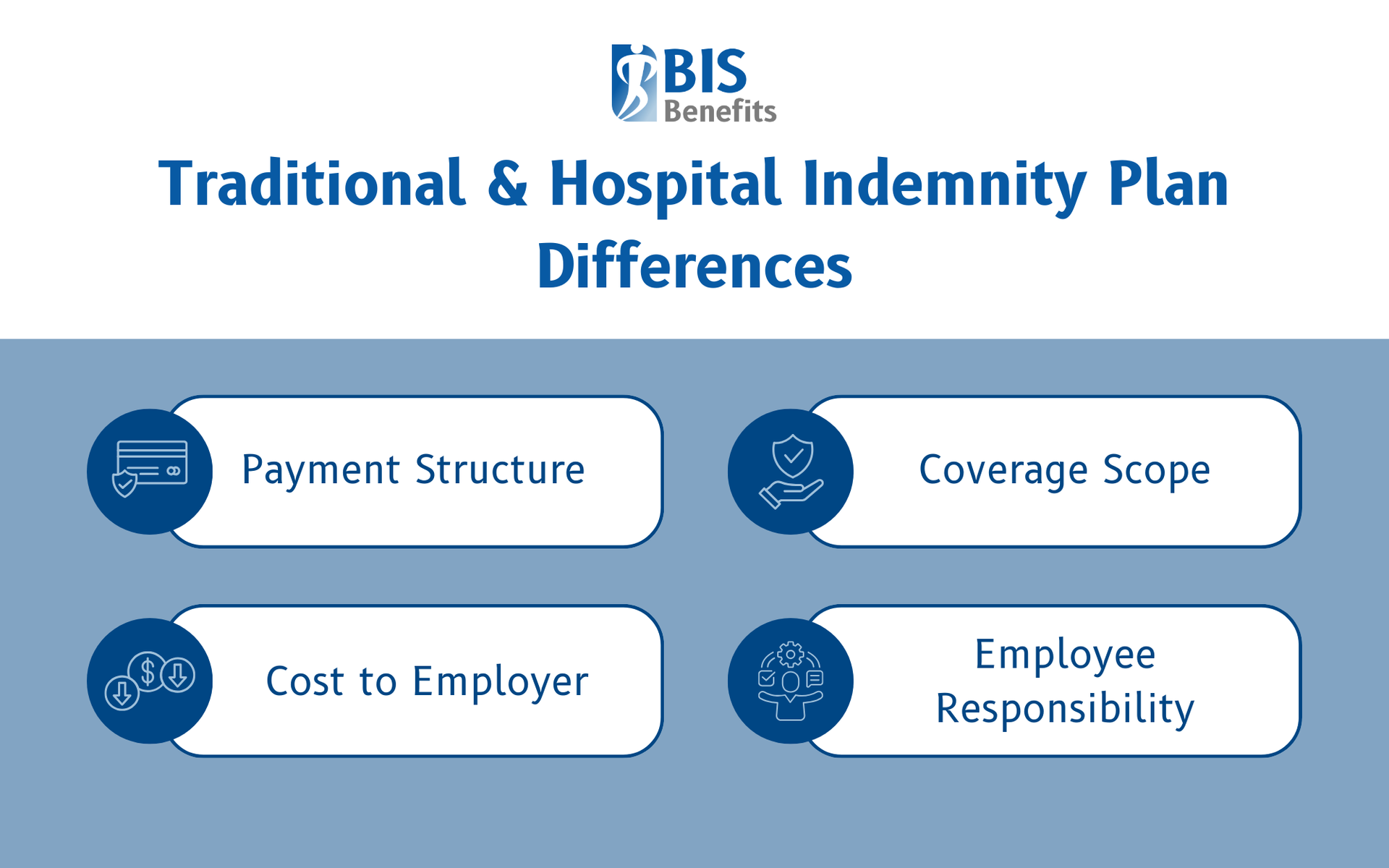 BIS Benefits

Traditional & Hospital Indemnity Plan Differences

Payment Structure

Coverage Scope

Cost to Employer

Employee Responsibility